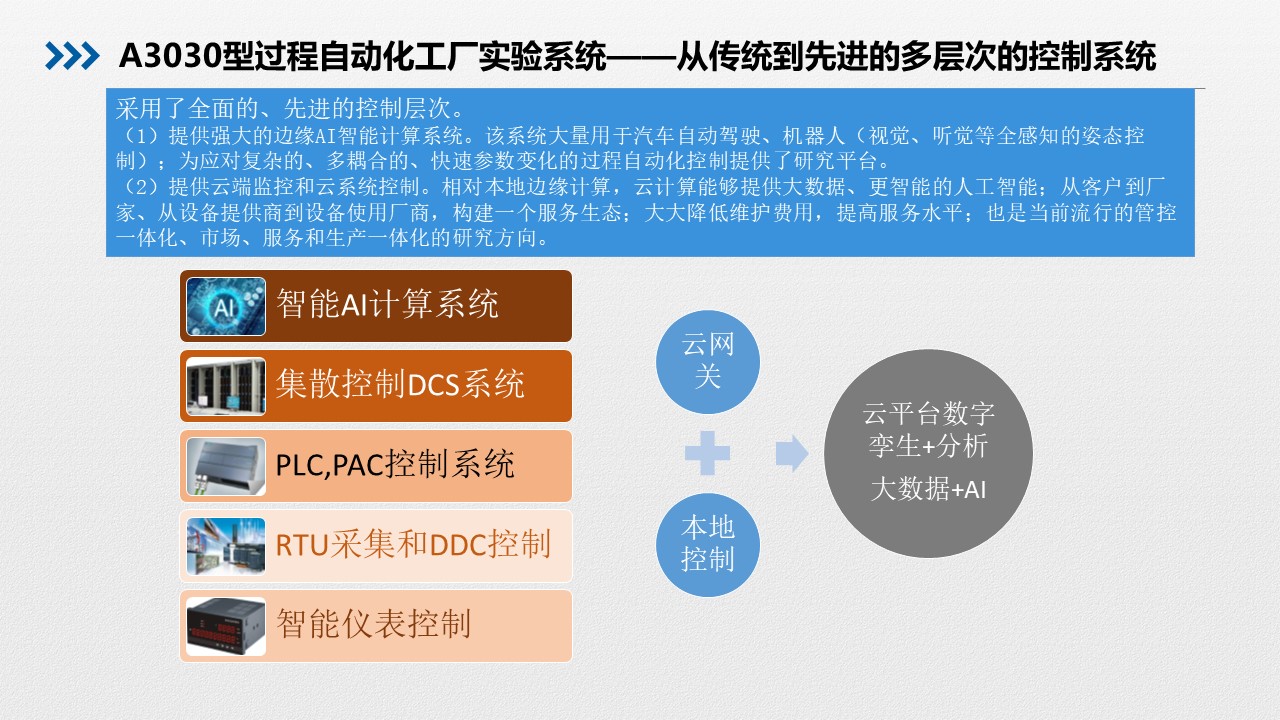 A3030型过程自动化工厂实验系统——从传统到先进的多层次的控制系统

采用了全面的、先进的控制层次。
（1）提供强大的边缘AI智能计算系统。该系统大量用于汽车自动驾驶、机器人（视觉、听觉等全感知的姿态控制）；为应对复杂的、多耦合的、快速参数变化的过程自动化控制提供了研究平台。
（2）提供云端监控和云系统控制。相对本地边缘计算，云计算能够提供大数据、更智能的人工智能；从客户到厂家、从设备提供商到设备使用厂商，构建一个服务生态；大大降低维护费用，提高服务水平；也是当前流行的管控一体化、市场、服务和生产一体化的研究方向。

AI

智能AI计算系统

集散控制DCS系统

PLC,PAC控制系统

RTU采集和DDC控制

智能仪表控制

云网关

本地控制

云平台数字孪生+分析

大数据+AI